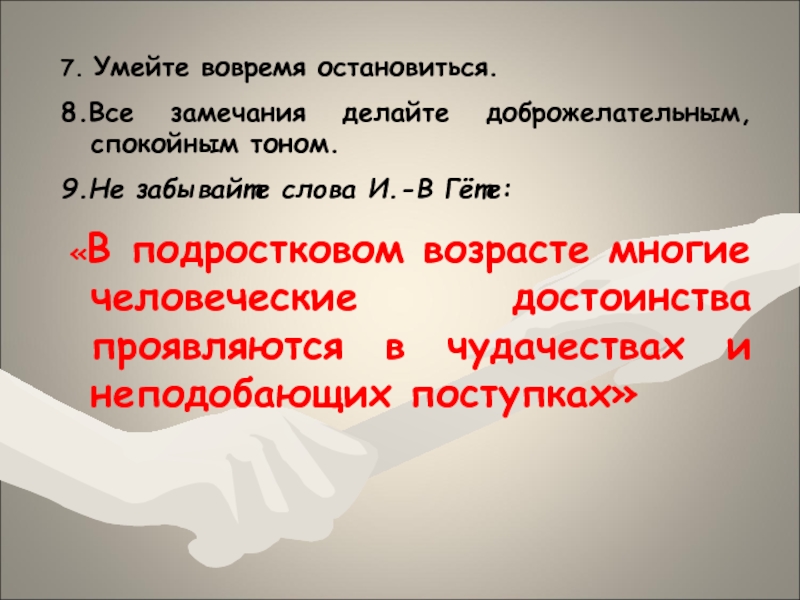 7. Умейте вовремя остановиться.

8.Все замечания делайте доброжелательным, спокойным тоном.

9.Не забывайте слова И.-В Гёте:

«В подростковом возрасте многие человеческие достоинства проявляются в чудачествах и неподобающих поступках»